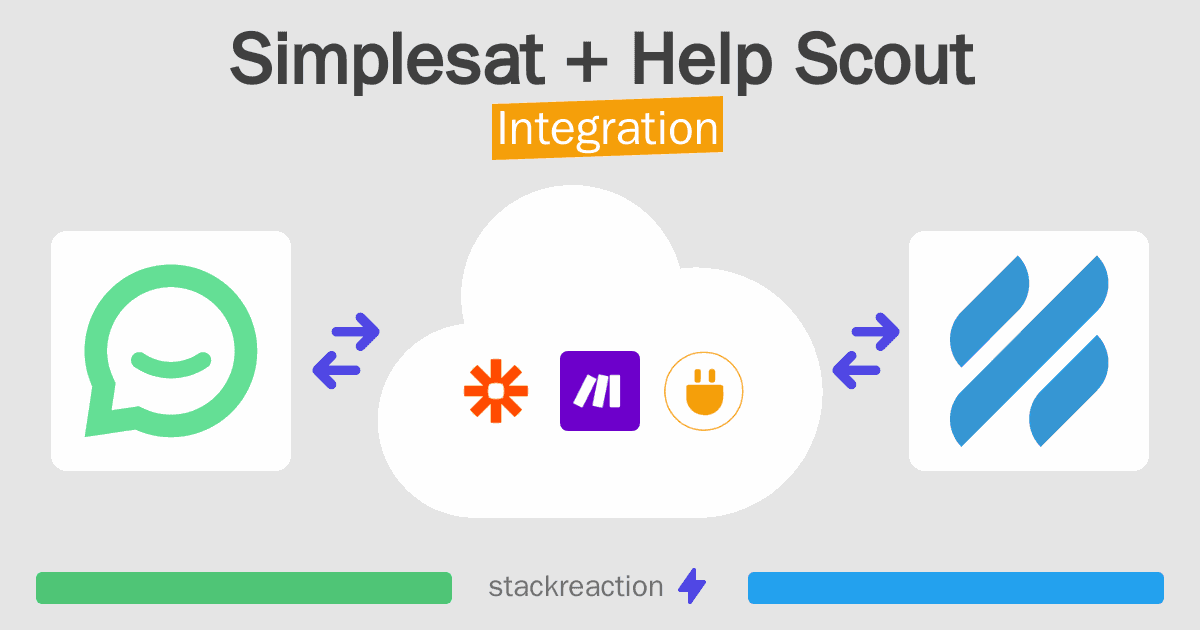 Simplesat + Help Scout
Integration

stackreaction